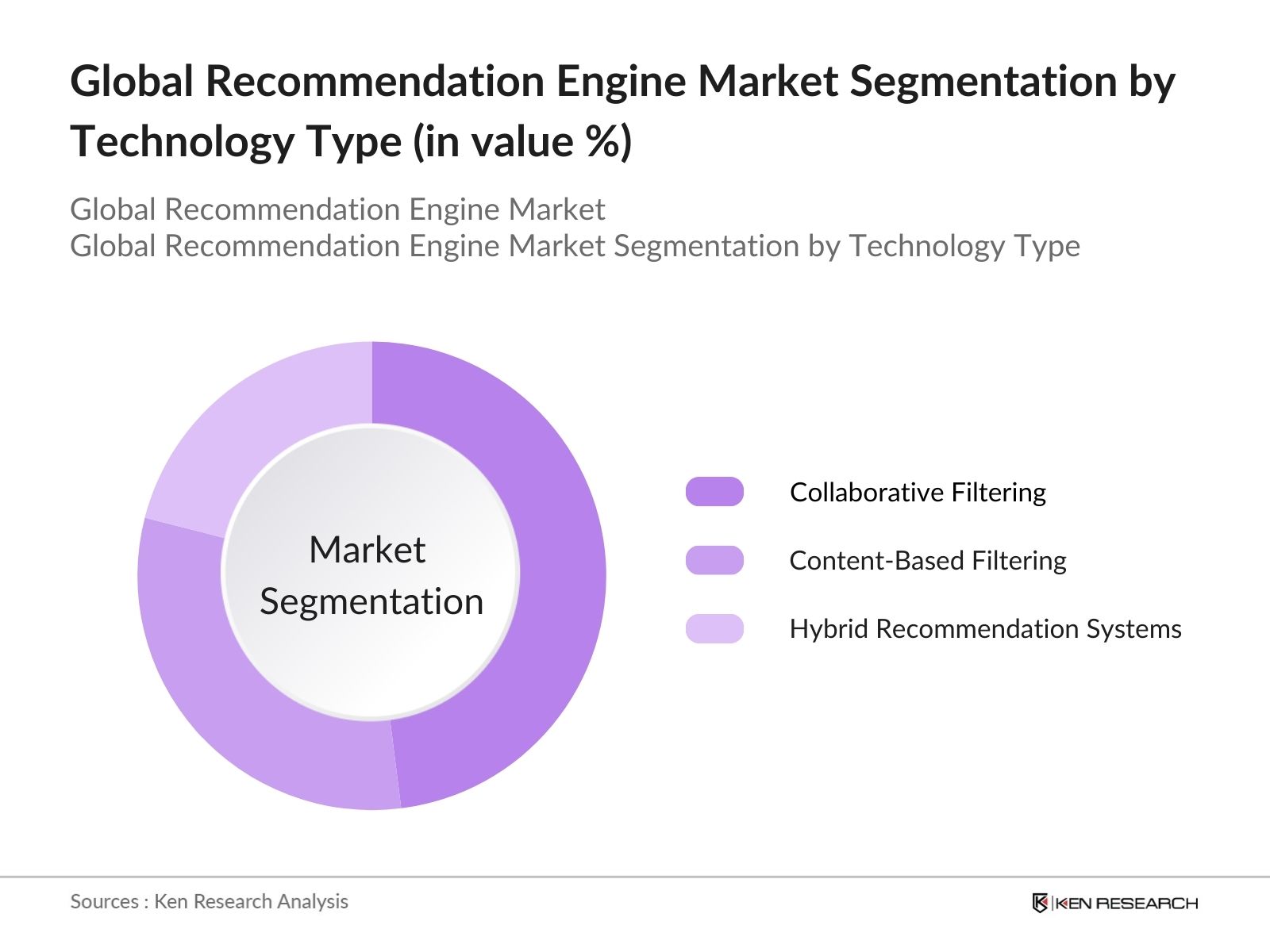 Global Recommendation Engine Market Segmentation by Technology Type (in value %)

Global Recommendation Engine Market
Global Recommendation Engine Market Segmentation by Technology Type

Market Segmentation

Collaborative Filtering
Content-Based Filtering
Hybrid Recommendation Systems

Sources : Ken Research Analysis

KEN RESEARCH